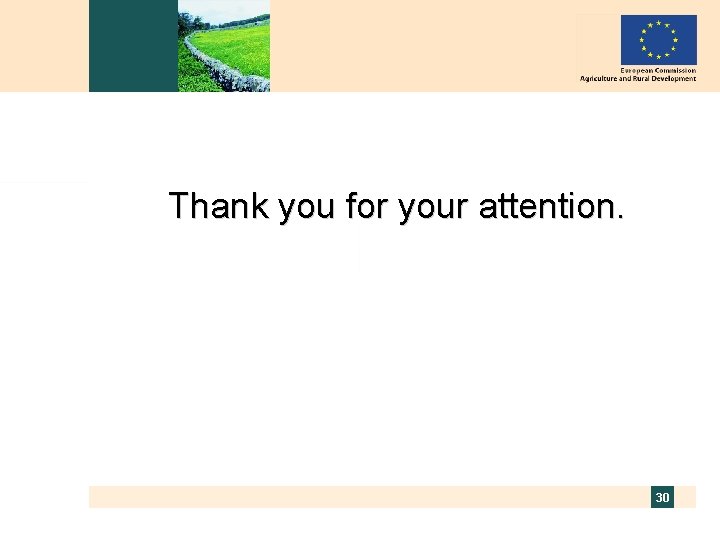 European Commission
Agriculture and Rural Development

Thank you for your attention.

30